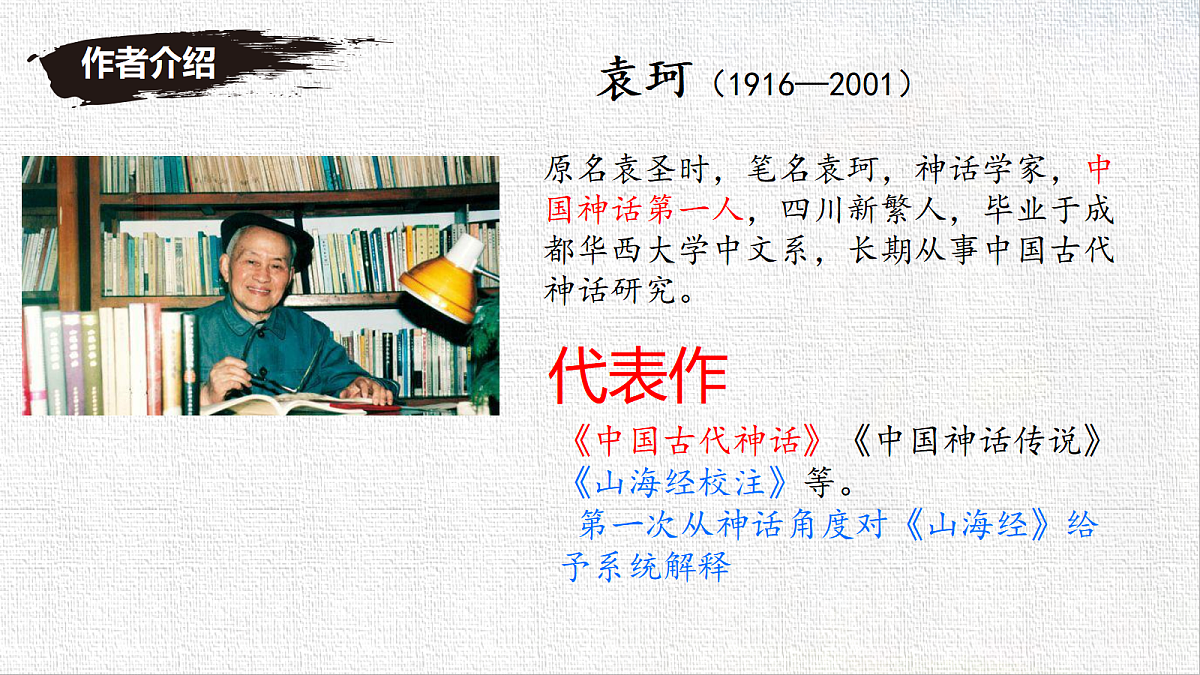 作者介绍

袁珂（1916—2001）

原名袁圣时，笔名袁珂，神话学家，中国神话第一人，四川新繁人，毕业于成都华西大学中文系，长期从事中国古代神话研究。

代表作

《中国古代神话》《中国神话传说》《山海经校注》等。

第一次从神话角度对《山海经》给予系统解释